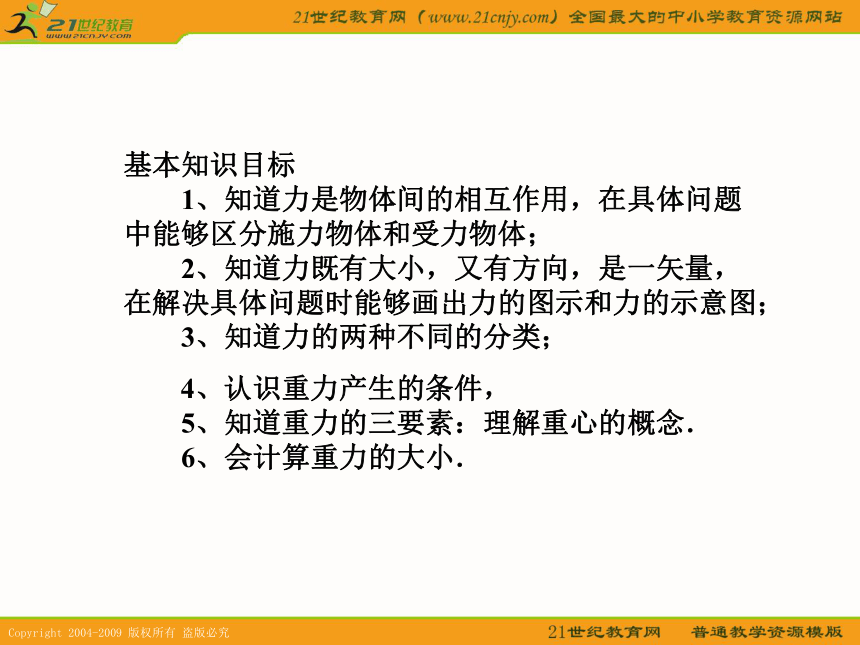 21世纪教育
www.21cnjy.com

21世纪教育网（www.21cnjy.com）全国最大的中小学教育资源网站

基本知识目标

1、知道力是物体间的相互作用，在具体问题中能够区分施力物体和受力物体；

2、知道力既有大小，又有方向，是一矢量，在解决具体问题时能够画出力的图示和力的示意图；

3、知道力的两种不同的分类；

4、认识重力产生的条件，

5、知道重力的三要素：理解重心的概念.

6、会计算重力的大小.

Copyright 2004-2009 版权所有 盗版必究

21世纪教育网 普通教学资源模版